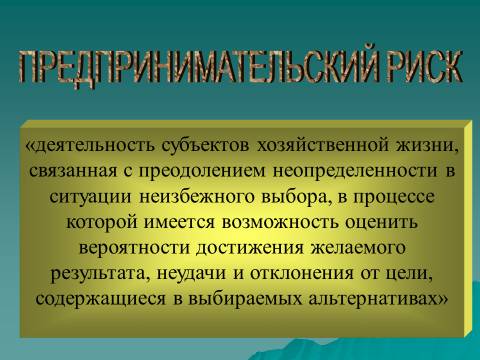 ПРЕДПРИНИМАТЕЛЬСКИЙ РИСК

«деятельность субъектов хозяйственной жизни, связанная с преодолением неопределенности в ситуации неизбежного выбора, в процессе которой имеется возможность оценить вероятности достижения желаемого результата, неудачи и отклонения от цели, содержащиеся в выбираемых альтернативах»